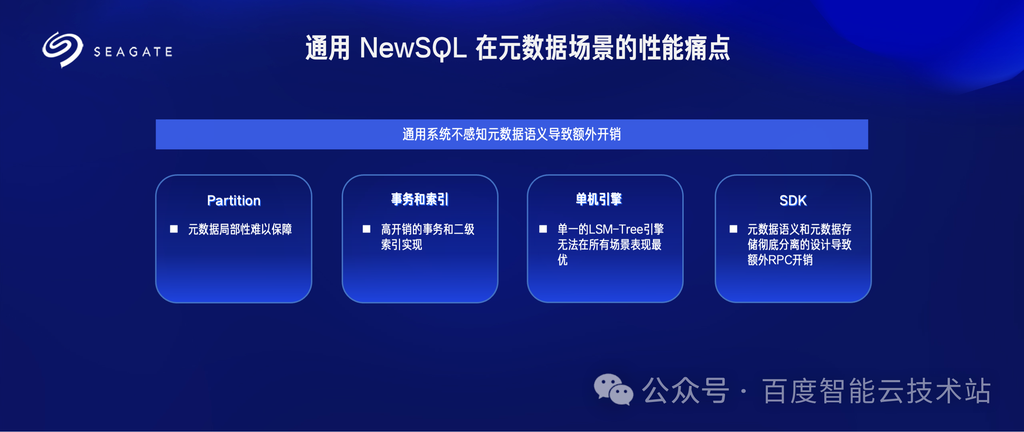 SEAGATE

通用 NewSQL 在元数据场景的性能痛点

通用系统不感知元数据语义导致额外开销

Partition

■ 元数据局部性难以保障

事务和索引

■ 高开销的事务和二级索引实现

单机引擎

■ 单一的LSM-Tree引擎无法在所有场景表现最优

SDK

■ 元数据语义和元数据存储彻底分离的设计导致额外RPC开销

公众号 · 百度智能云技术站